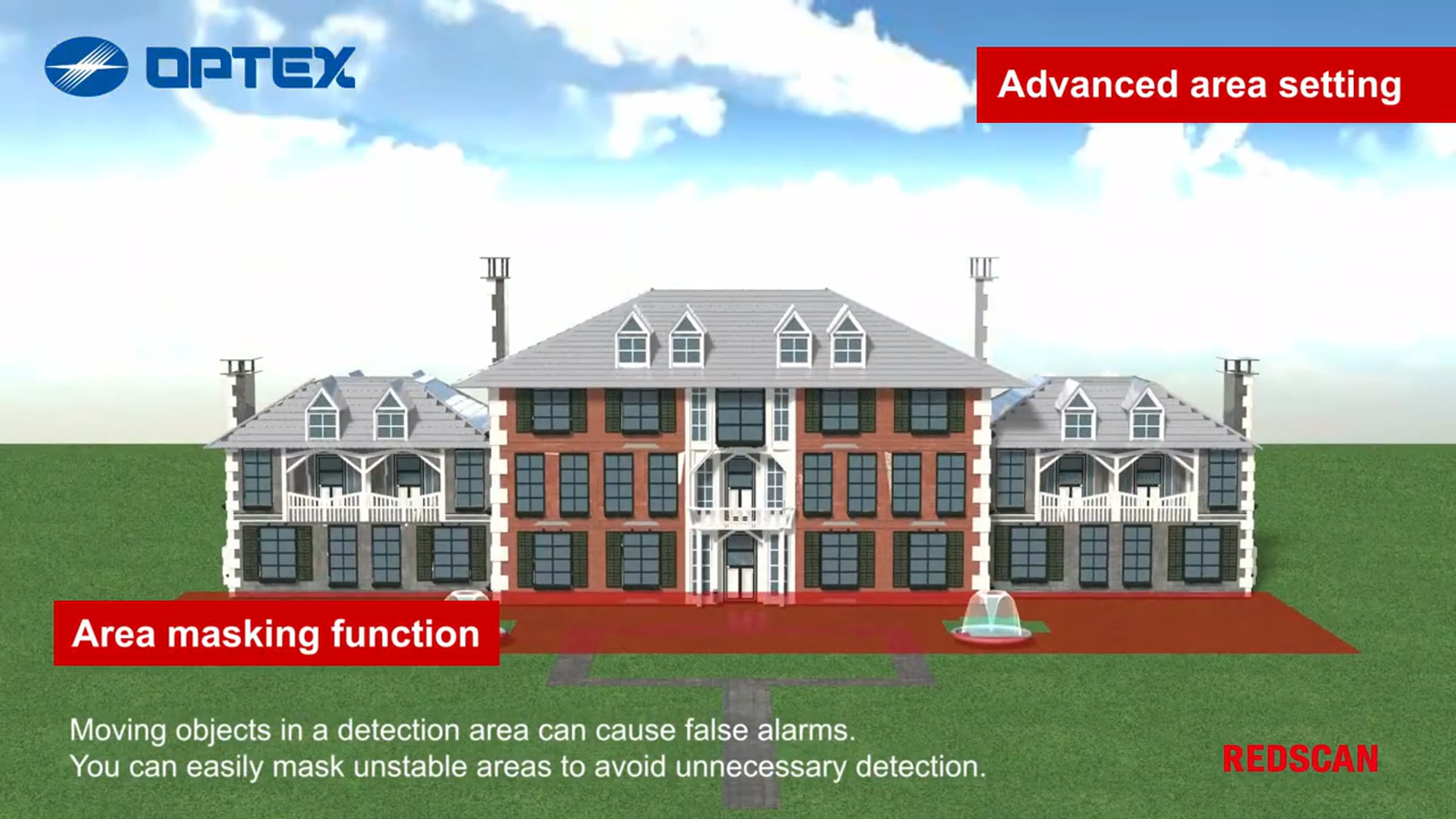 OPTEX

Advanced area setting

Area masking function

Moving objects in a detection area can cause false alarms.
You can easily mask unstable areas to avoid unnecessary detection.

REDSCAN